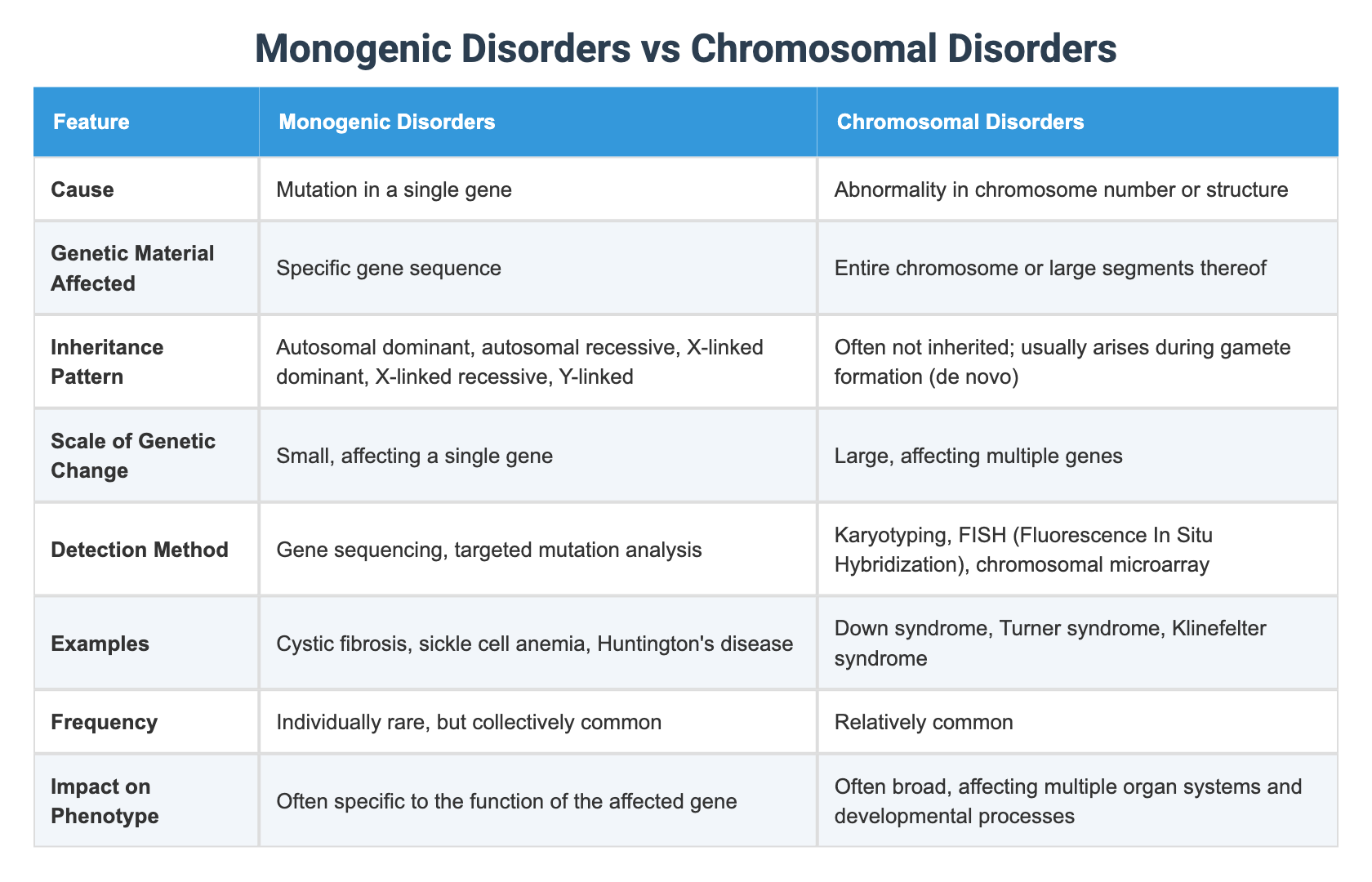 Monogenic Disorders vs Chromosomal Disorders

| Feature | Monogenic Disorders | Chromosomal Disorders |
|---|---|---|
| Cause | Mutation in a single gene | Abnormality in chromosome number or structure |
| Genetic Material Affected | Specific gene sequence | Entire chromosome or large segments thereof |
| Inheritance Pattern | Autosomal dominant, autosomal recessive, X-linked dominant, X-linked recessive, Y-linked | Often not inherited; usually arises during gamete formation (de novo) |
| Scale of Genetic Change | Small, affecting a single gene | Large, affecting multiple genes |
| Detection Method | Gene sequencing, targeted mutation analysis | Karyotyping, FISH (Fluorescence In Situ Hybridization), chromosomal microarray |
| Examples | Cystic fibrosis, sickle cell anemia, Huntington's disease | Down syndrome, Turner syndrome, Klinefelter syndrome |
| Frequency | Individually rare, but collectively common | Relatively common |
| Impact on Phenotype | Often specific to the function of the affected gene | Often broad, affecting multiple organ systems and developmental processes |